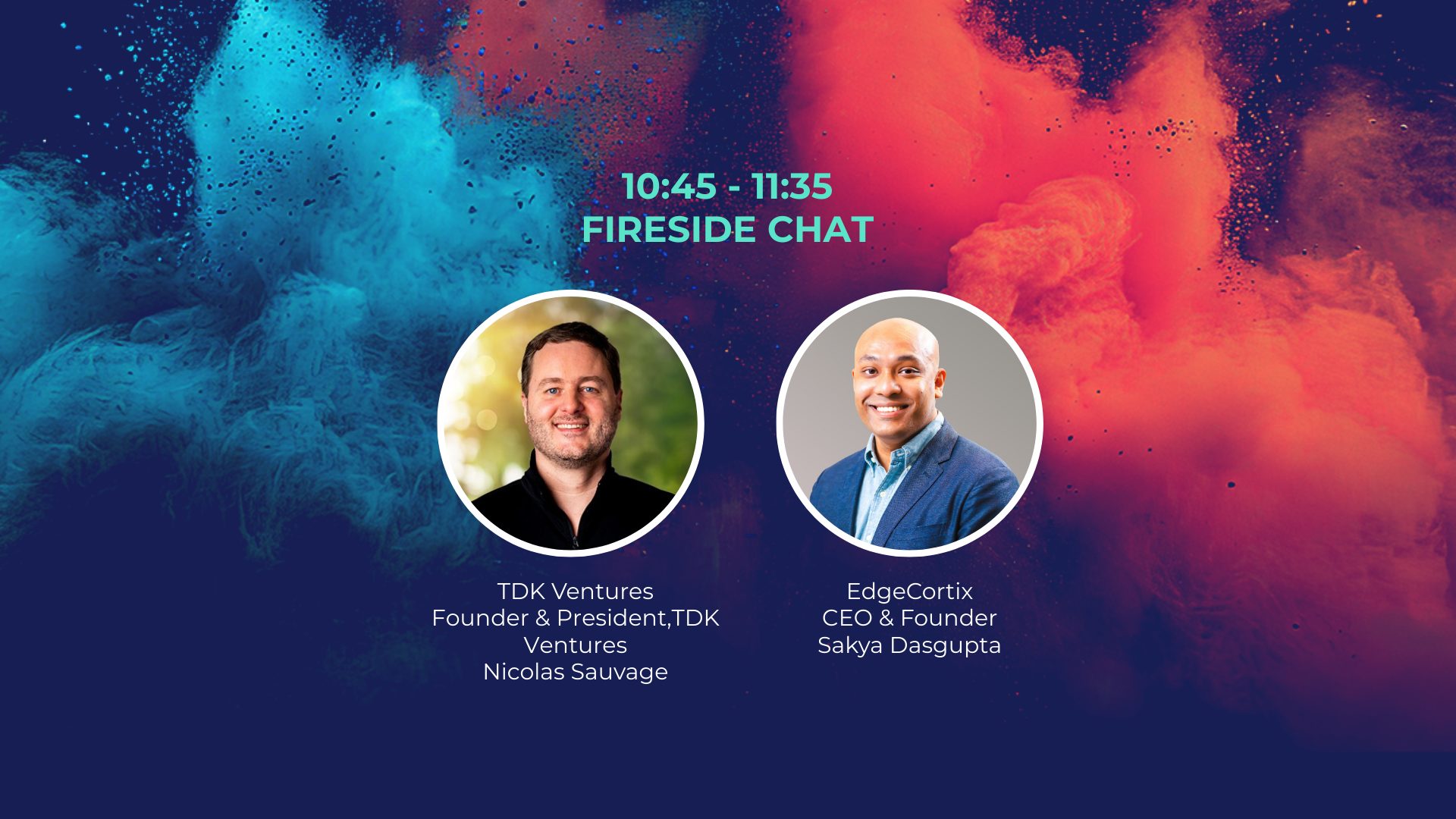 10:45 - 11:35
FIRESIDE CHAT

TDK Ventures
Founder & President,TDK Ventures
Nicolas Sauvage

EdgeCortix
CEO & Founder
Sakya Dasgupta